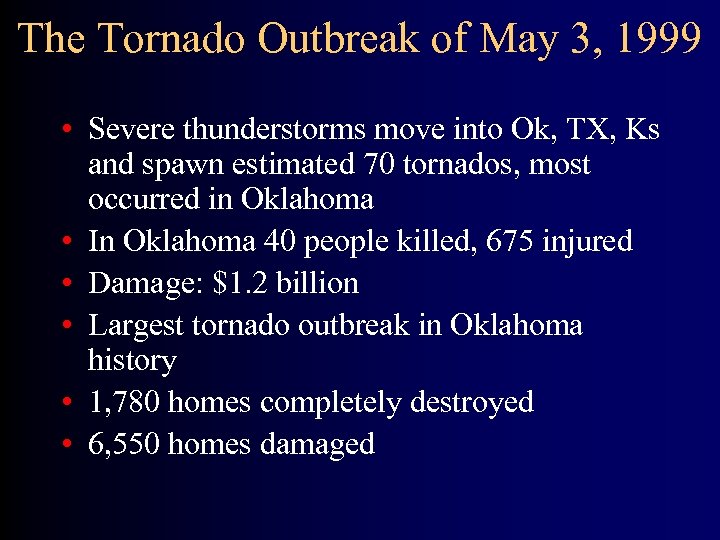 The Tornado Outbreak of May 3, 1999

• Severe thunderstorms move into Ok, TX, Ks and spawn estimated 70 tornados, most occurred in Oklahoma
• In Oklahoma 40 people killed, 675 injured
• Damage: \$1.2 billion
• Largest tornado outbreak in Oklahoma history
• 1,780 homes completely destroyed
• 6,550 homes damaged